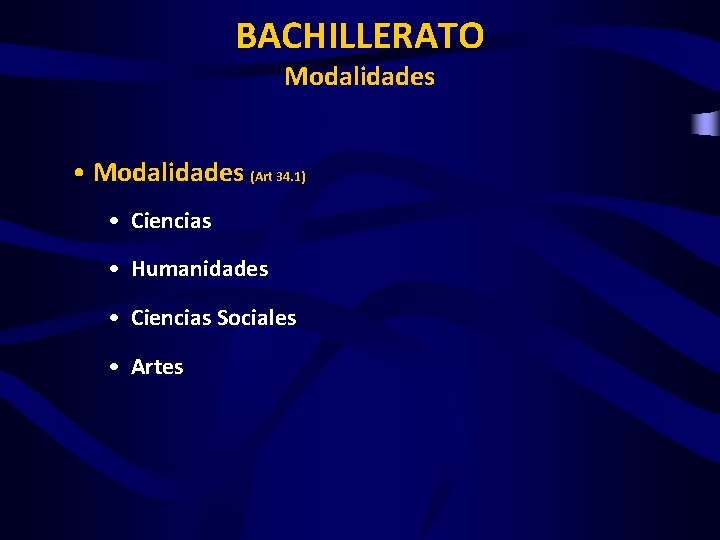 BACHILLERATO
Modalidades

• Modalidades (Art 34.1)

• Ciencias

• Humanidades

• Ciencias Sociales

• Artes